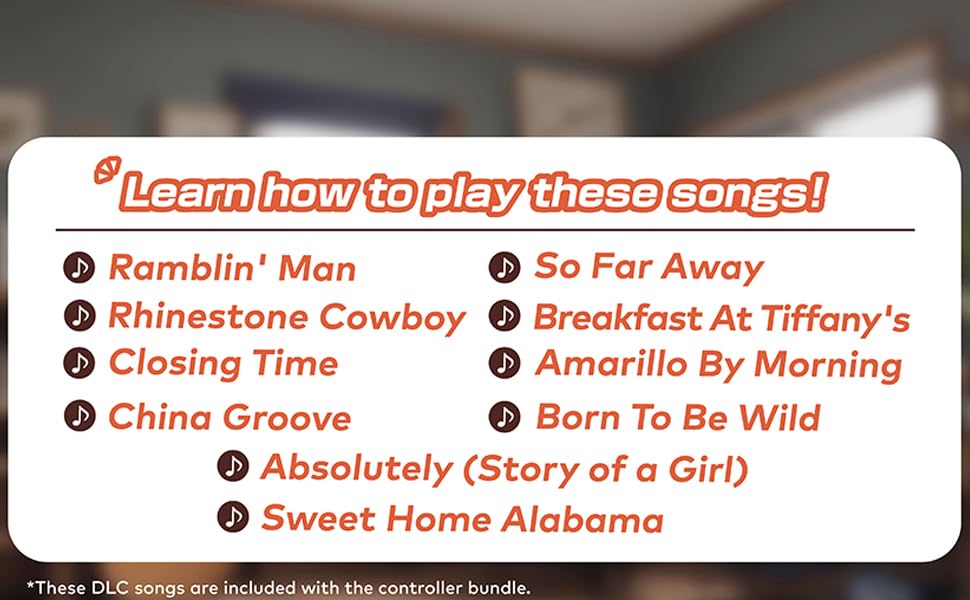 Learn how to play these songs!

Ramblin' Man
Rhinestone Cowboy
Closing Time
China Groove
So Far Away
Breakfast At Tiffany's
Amarillo By Morning
Born To Be Wild
Absolutely (Story of a Girl)
Sweet Home Alabama

*These DLC songs are included with the controller bundle.